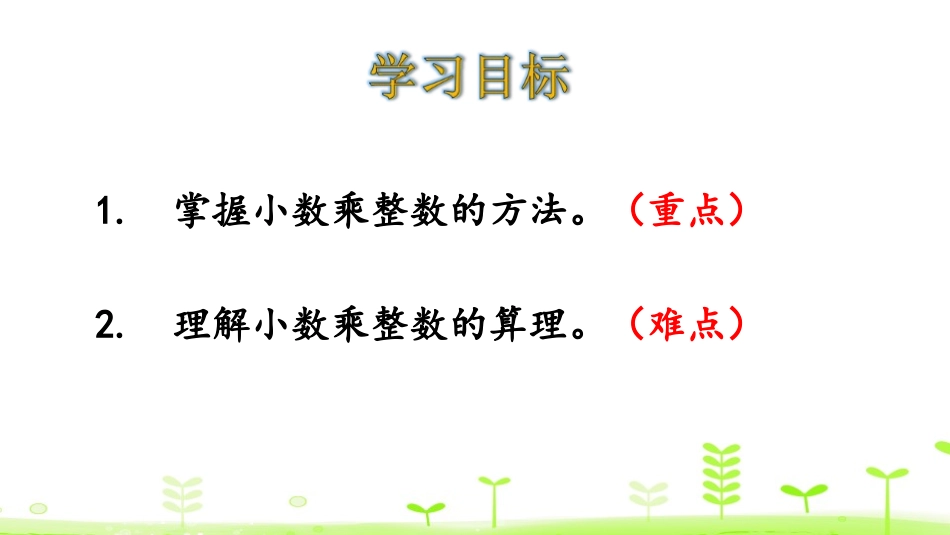 学习目标

1. 掌握小数乘整数的方法。（重点）

2. 理解小数乘整数的算理。（难点）